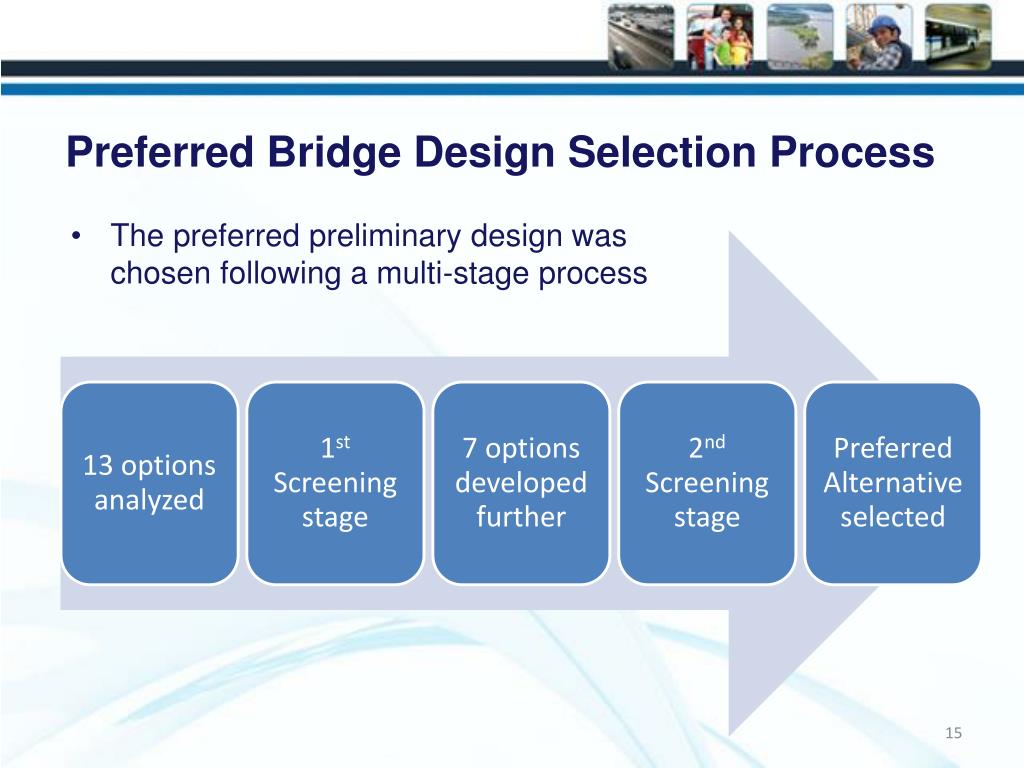 Preferred Bridge Design Selection Process

• The preferred preliminary design was chosen following a multi-stage process

13 options analyzed

1$^{st}$ Screening stage

7 options developed further

2$^{nd}$ Screening stage

Preferred Alternative selected

15